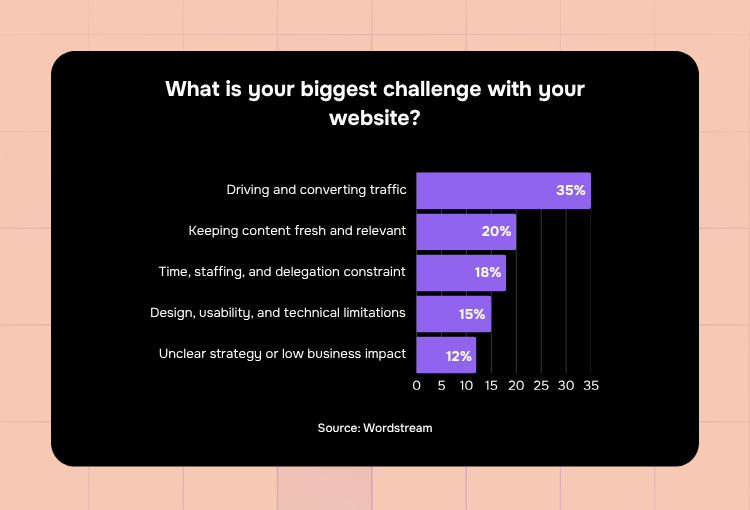 What is your biggest challenge with your website?

Driving and converting traffic 35%

Keeping content fresh and relevant 20%

Time, staffing, and delegation constraint 18%

Design, usability, and technical limitations 15%

Unclear strategy or low business impact 12%

0 5 10 15 20 25 30 35

Source: Wordstream